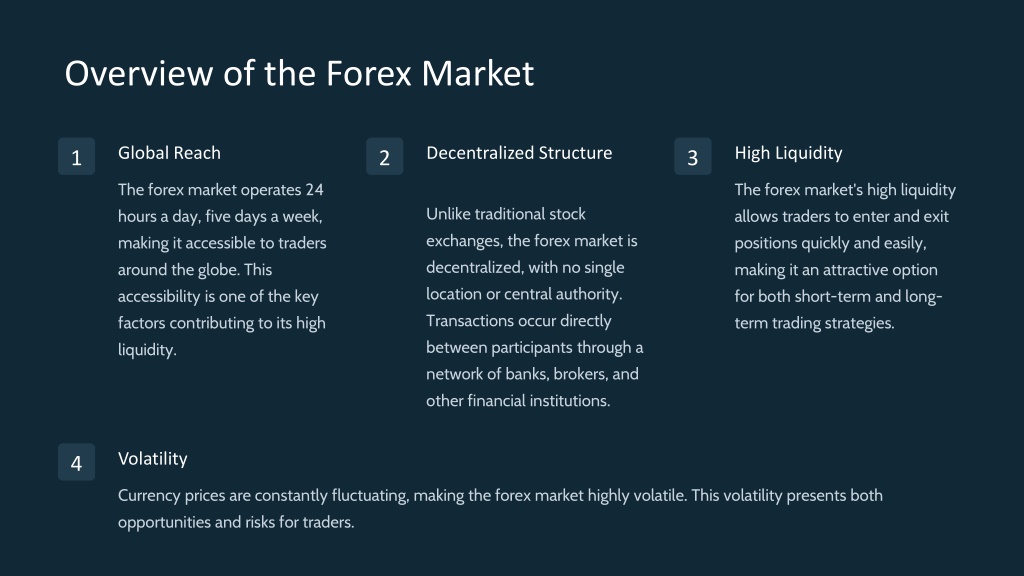 Overview of the Forex Market

1

Global Reach

The forex market operates 24 hours a day, five days a week, making it accessible to traders around the globe. This accessibility is one of the key factors contributing to its high liquidity.

2

Decentralized Structure

Unlike traditional stock exchanges, the forex market is decentralized, with no single location or central authority. Transactions occur directly between participants through a network of banks, brokers, and other financial institutions.

3

High Liquidity

The forex market's high liquidity allows traders to enter and exit positions quickly and easily, making it an attractive option for both short-term and long-term trading strategies.

4

Volatility

Currency prices are constantly fluctuating, making the forex market highly volatile. This volatility presents both opportunities and risks for traders.